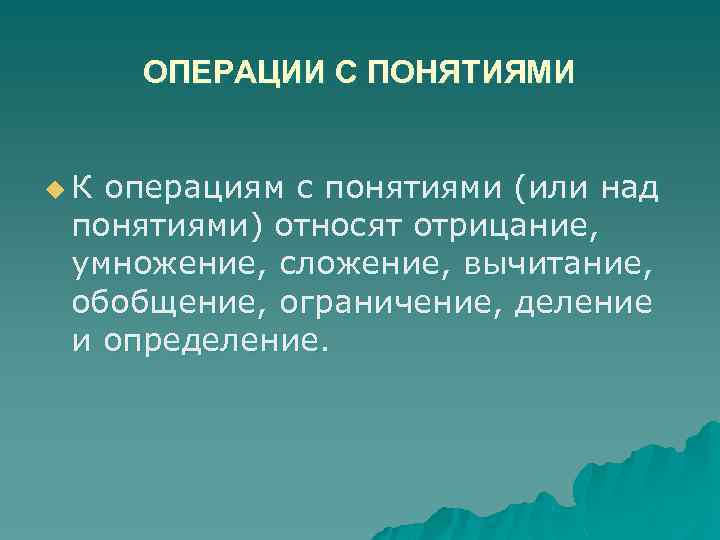 ОПЕРАЦИИ С ПОНЯТИЯМИ

К операциям с понятиями (или над понятиями) относят отрицание, умножение, сложение, вычитание, обобщение, ограничение, деление и определение.